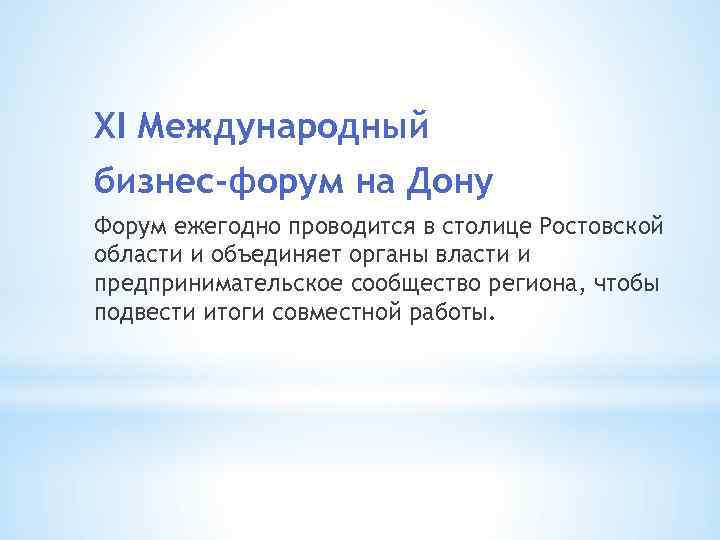 XI Международный бизнес-форум на Дону

Форум ежегодно проводится в столице Ростовской области и объединяет органы власти и предпринимательское сообщество региона, чтобы подвести итоги совместной работы.